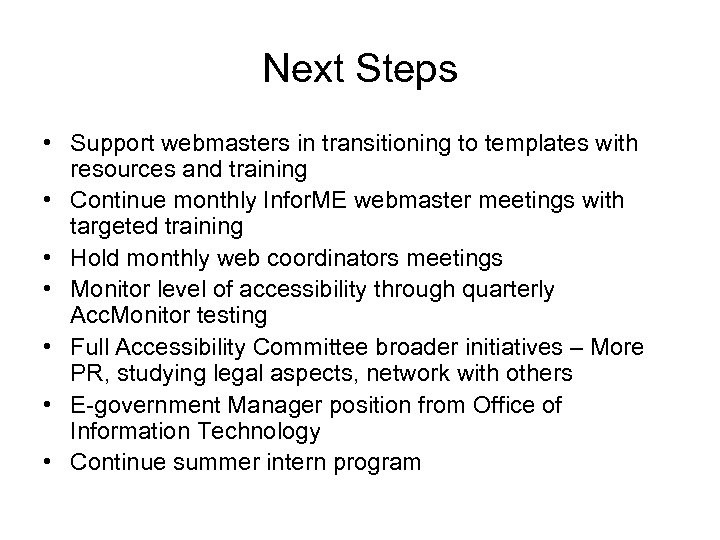 Next Steps

• Support webmasters in transitioning to templates with resources and training
• Continue monthly InforME webmaster meetings with targeted training
• Hold monthly web coordinators meetings
• Monitor level of accessibility through quarterly AccMonitor testing
• Full Accessibility Committee broader initiatives – More PR, studying legal aspects, network with others
• E-government Manager position from Office of Information Technology
• Continue summer intern program